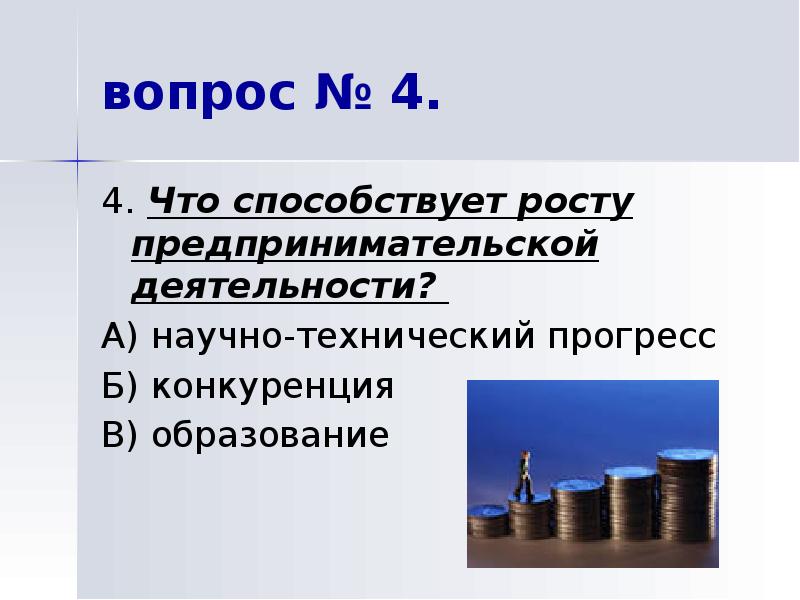 вопрос № 4.

4. Что способствует росту предпринимательской деятельности?

А) научно-технический прогресс

Б) конкуренция

В) образование